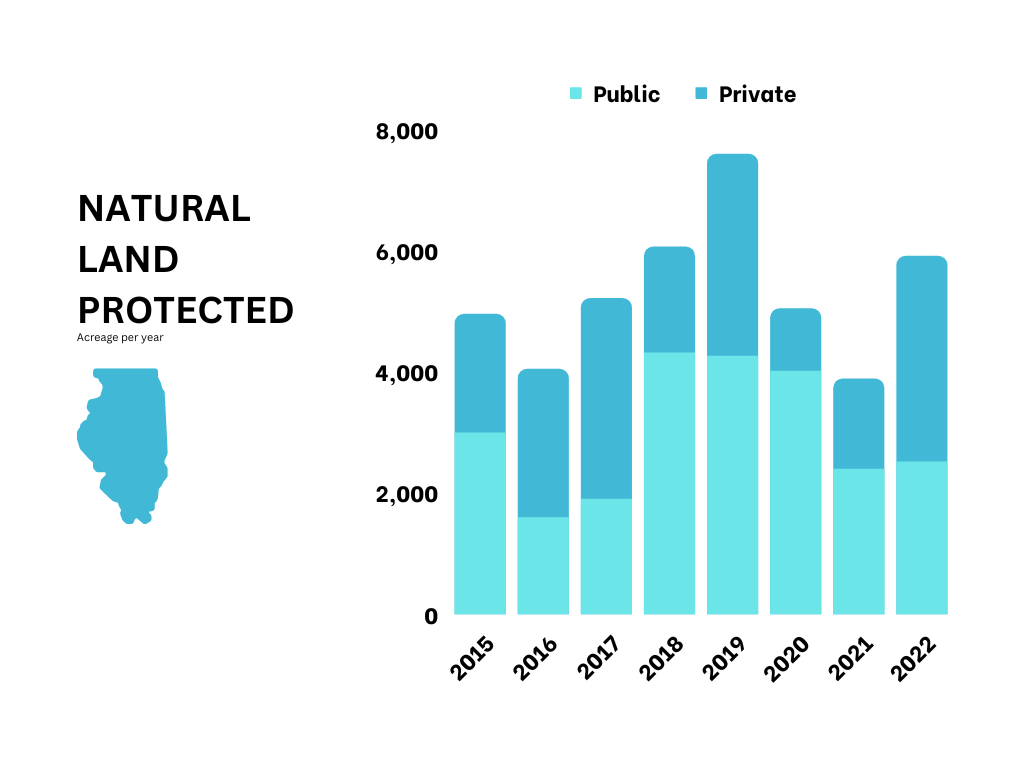 NATURAL LAND PROTECTED
Acreage per year

Public Private

8,000
6,000
4,000
2,000
0

2015 2016 2017 2018 2019 2020 2021 2022